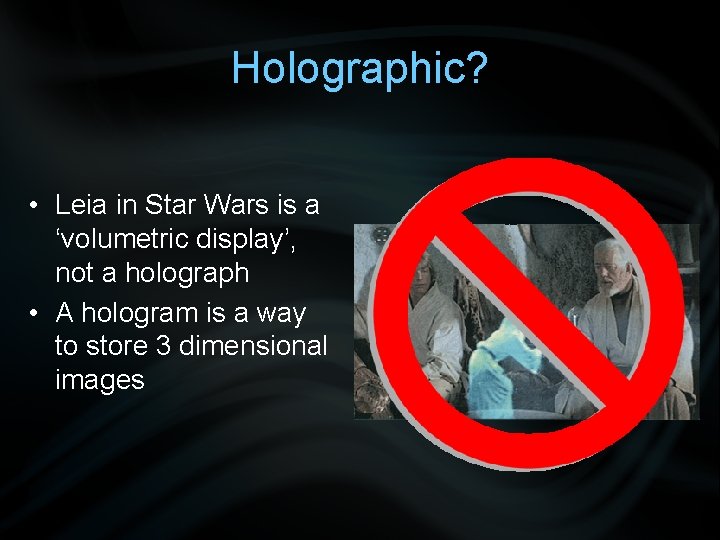 Holographic?

• Leia in Star Wars is a ‘volumetric display’, not a holograph
• A hologram is a way to store 3 dimensional images